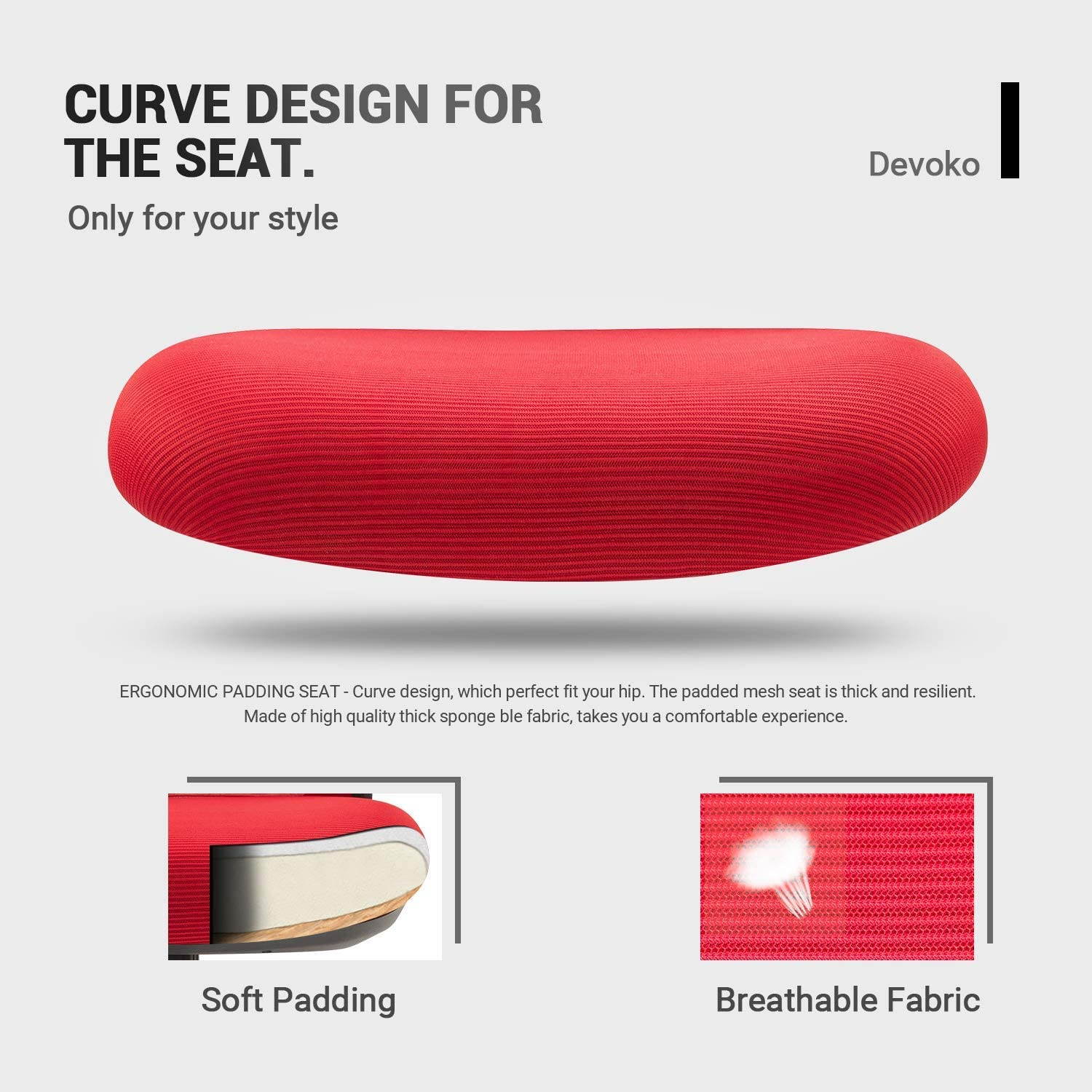 CURVE DESIGN FOR THE SEAT.

Devoko

Only for your style

ERGONOMIC PADDING SEAT - Curve design, which perfect fit your hip. The padded mesh seat is thick and resilient. Made of high quality thick sponge ble fabric, takes you a comfortable experience.

Soft Padding

Breathable Fabric